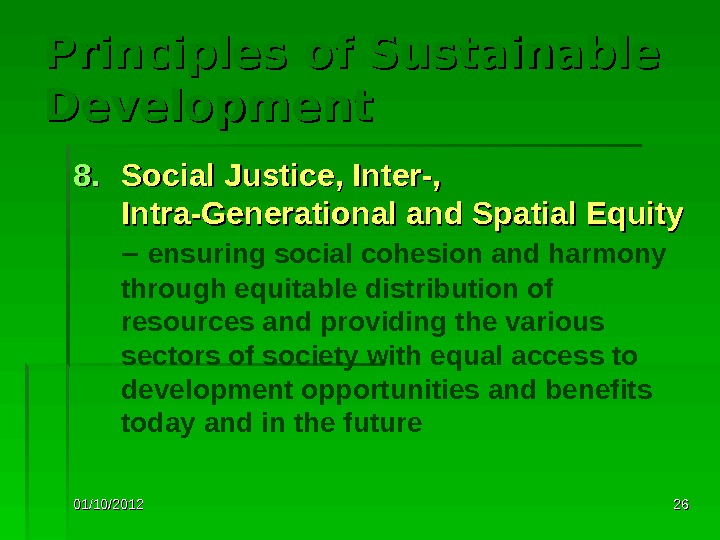 Principles of Sustainable Development

8. Social Justice, Inter-, Intra-Generational and Spatial Equity

– ensuring social cohesion and harmony through equitable distribution of resources and providing the various sectors of society with equal access to development opportunities and benefits today and in the future

01/10/2012

26